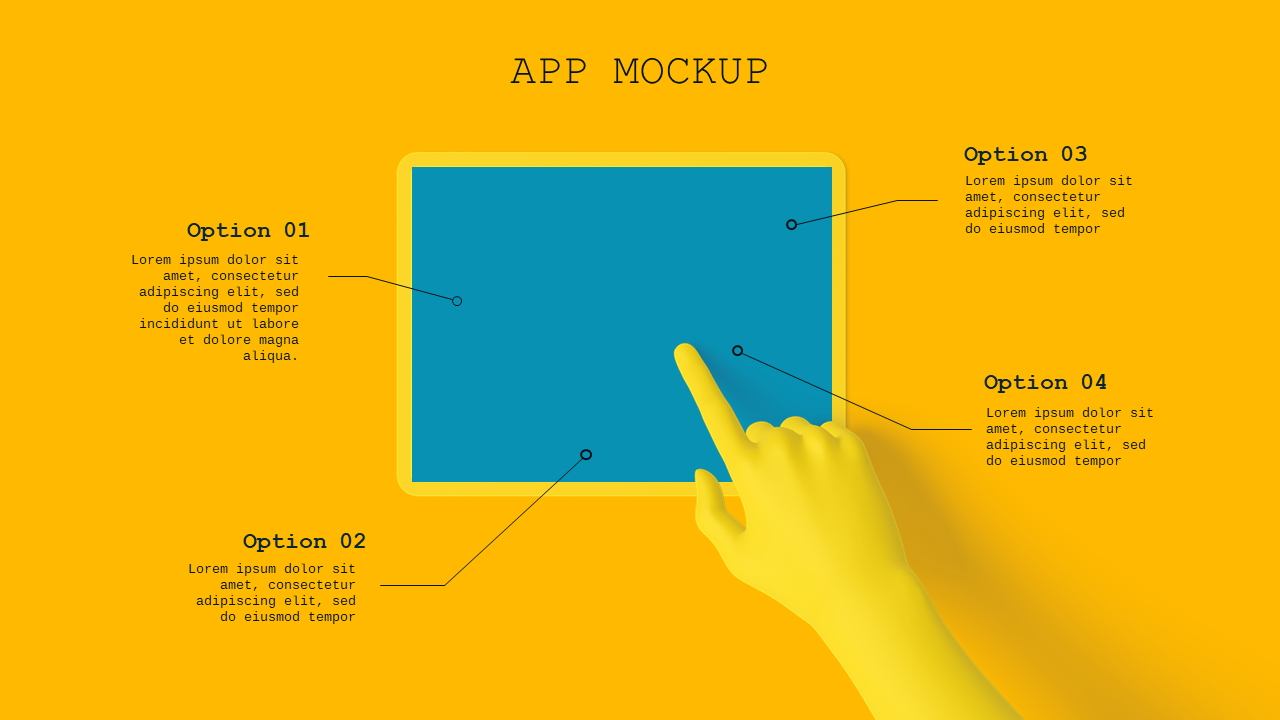 APP MOCKUP

Option 01
Lorem ipsum dolor sit amet, consectetur adipiscing elit, sed do eiusmod tempor incididunt ut labore et dolore magna aliqua.

Option 02
Lorem ipsum dolor sit amet, consectetur adipiscing elit, sed do eiusmod tempor

Option 03
Lorem ipsum dolor sit amet, consectetur adipiscing elit, sed do eiusmod tempor

Option 04
Lorem ipsum dolor sit amet, consectetur adipiscing elit, sed do eiusmod tempor